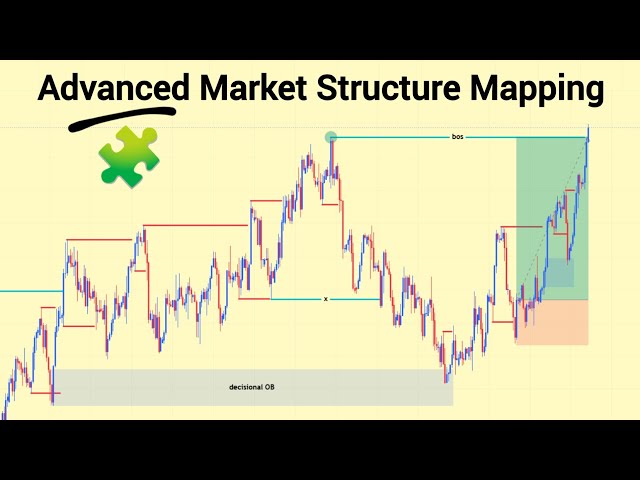 Advanced Market Structure Mapping

bos

x

decisional OB